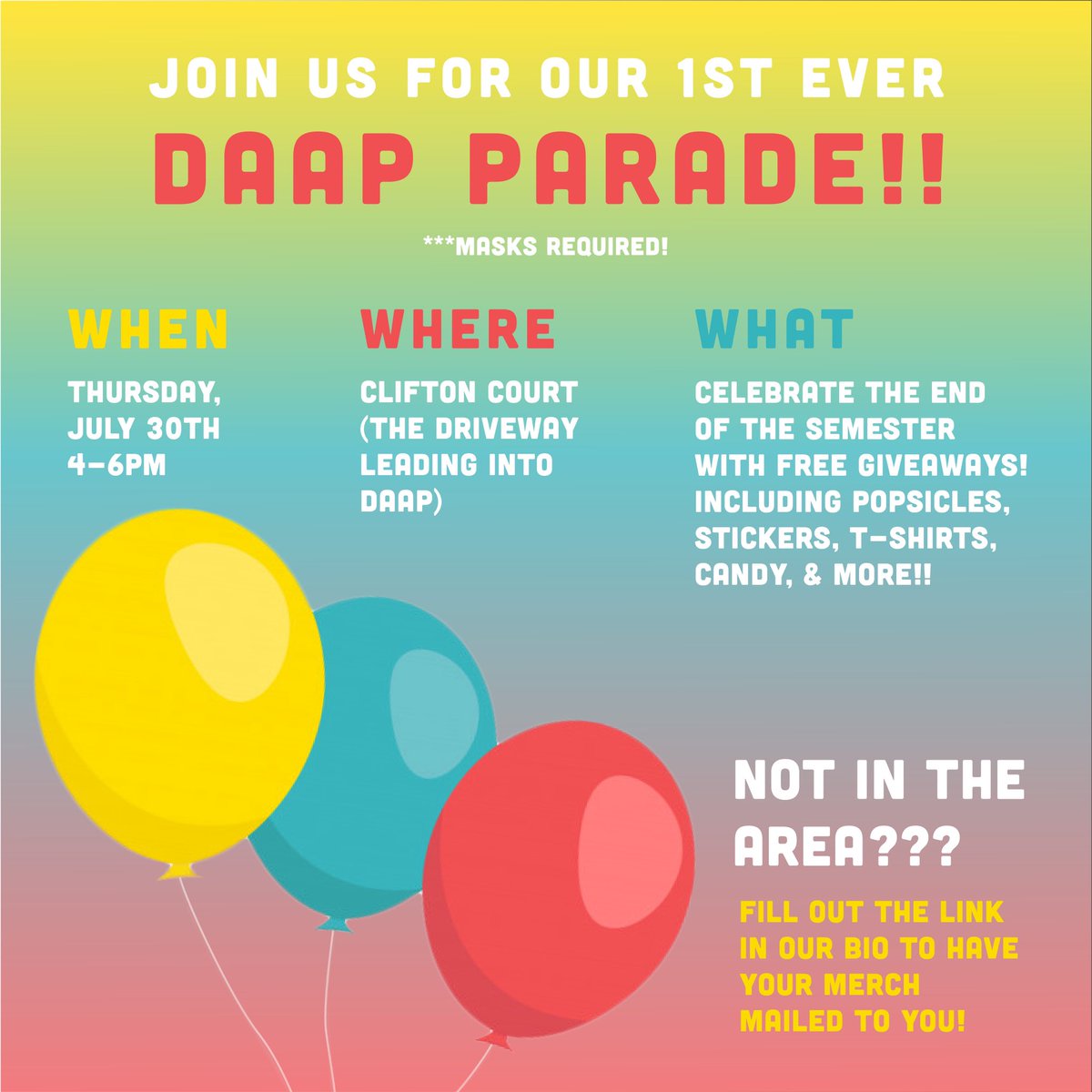 JOIN US FOR OUR 1ST EVER

DAAP PARADE!!

***MASKS REQUIRED!

WHEN

THURSDAY, JULY 30TH 4-6PM

WHERE

CLIFTON COURT (THE DRIVEWAY LEADING INTO DAAP)

WHAT

CELEBRATE THE END OF THE SEMESTER WITH FREE GIVEAWAYS! INCLUDING POPSICLES, STICKERS, T-SHIRTS, CANDY, & MORE!!

NOT IN THE AREA???

FILL OUT THE LINK IN OUR BIO TO HAVE YOUR MERCH MAILED TO YOU!